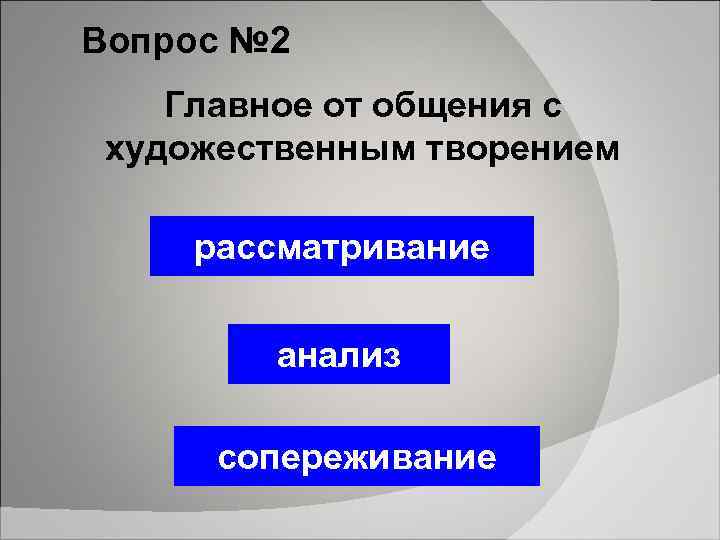 Вопрос №2

Главное от общения с художественным творением

рассматривание

анализ

сопереживание